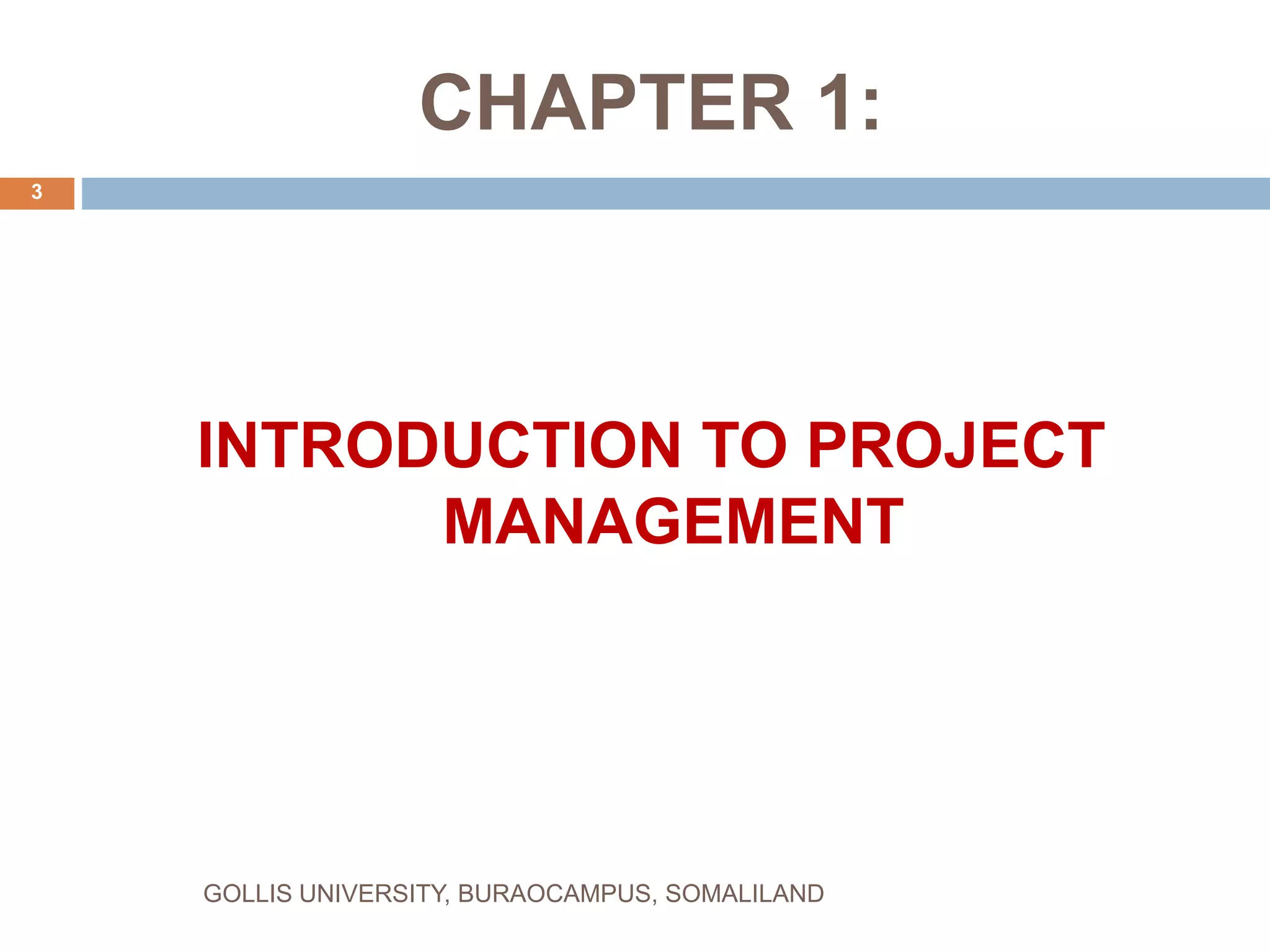 CHAPTER 1:

3

INTRODUCTION TO PROJECT MANAGEMENT

GOLLIS UNIVERSITY, BURAOCAMPUS, SOMALILAND